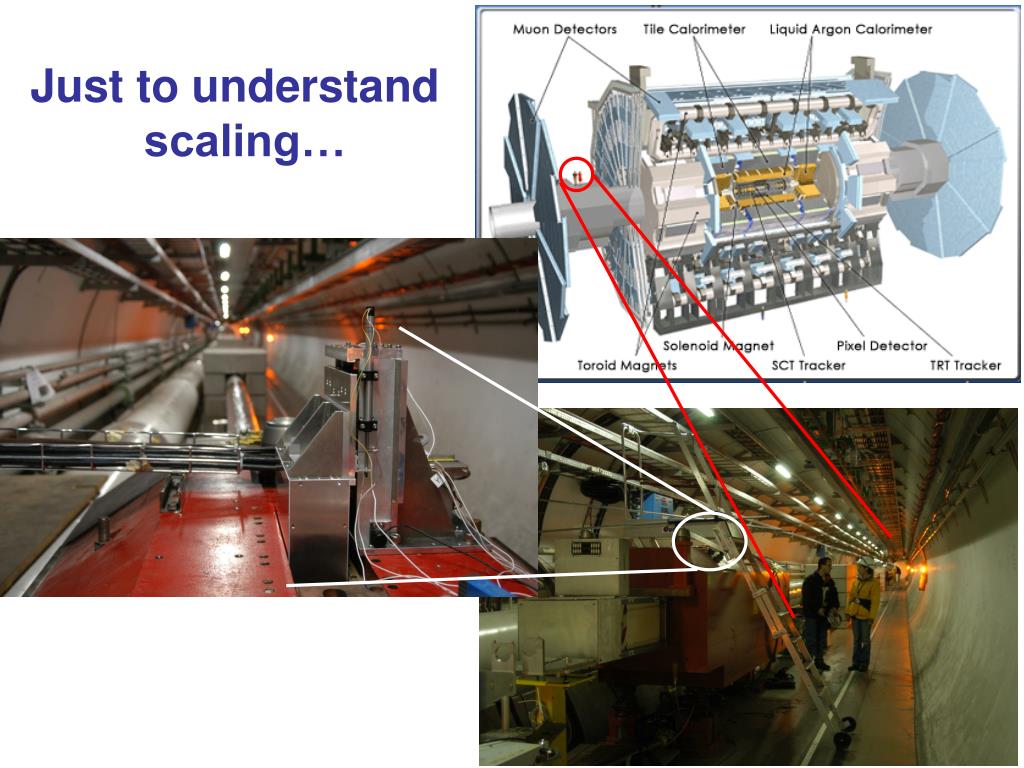 Just to understand scaling…

Muon Detectors
Tile Calorimeter
Liquid Argon Calorimeter
Toroid Magnets
Solenoid Magnet
SCT Tracker
Pixel Detector
TRT Tracker